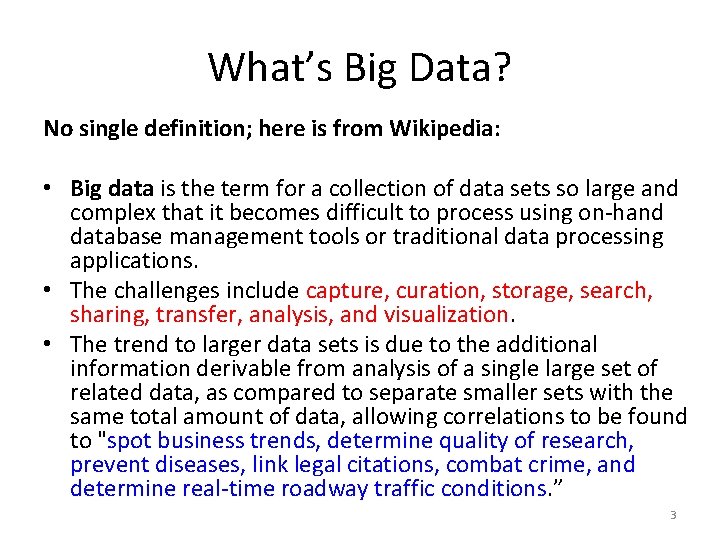 What’s Big Data?

No single definition; here is from Wikipedia:

• Big data is the term for a collection of data sets so large and complex that it becomes difficult to process using on-hand database management tools or traditional data processing applications.
• The challenges include capture, curation, storage, search, sharing, transfer, analysis, and visualization.
• The trend to larger data sets is due to the additional information derivable from analysis of a single large set of related data, as compared to separate smaller sets with the same total amount of data, allowing correlations to be found to "spot business trends, determine quality of research, prevent diseases, link legal citations, combat crime, and determine real-time roadway traffic conditions.”

3